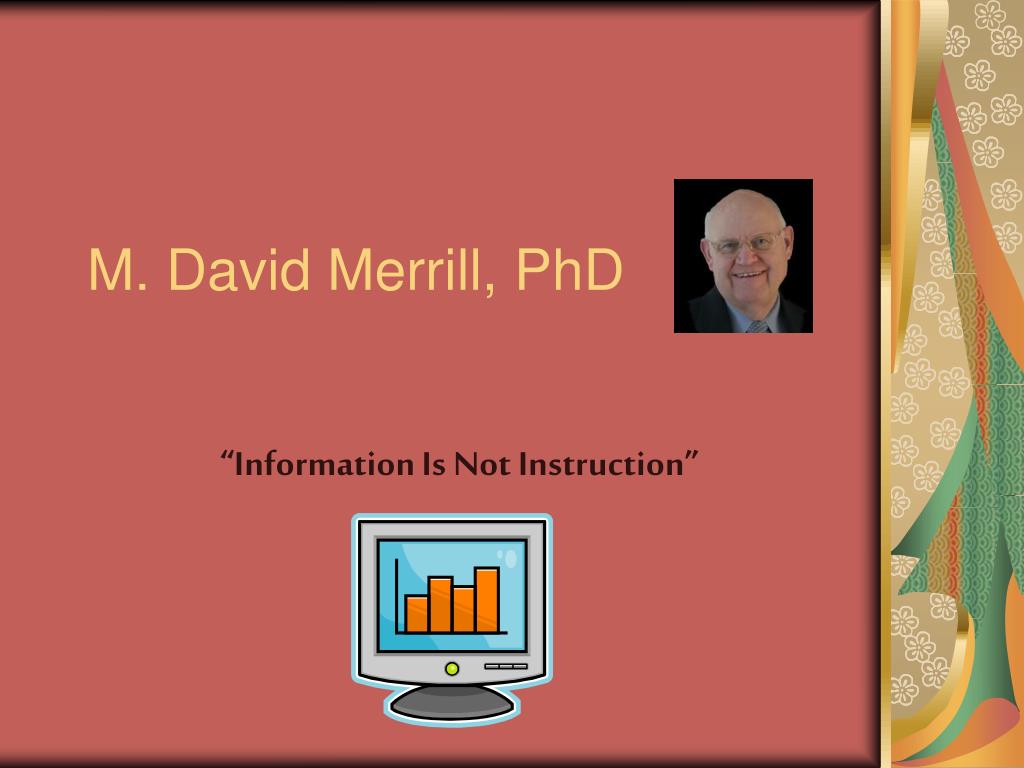 M. David Merrill, PhD

“Information Is Not Instruction”